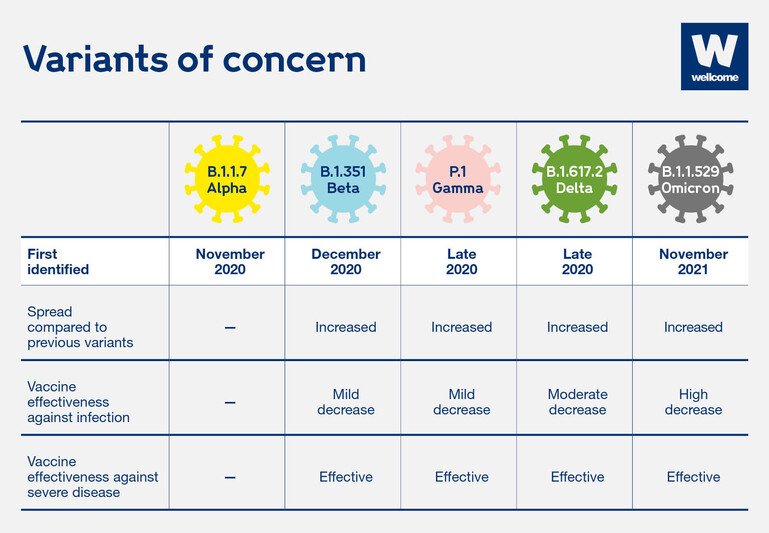 Variants of concern

W
wellcome

| | B.1.1.7 Alpha | B.1.351 Beta | P.1 Gamma | B.1.617.2 Delta | B.1.1.529 Omicron |
|---|---|---|---|---|---|
| First identified | November 2020 | December 2020 | Late 2020 | Late 2020 | November 2021 |
| Spread compared to previous variants | – | Increased | Increased | Increased | Increased |
| Vaccine effectiveness against infection | – | Mild decrease | Mild decrease | Moderate decrease | High decrease |
| Vaccine effectiveness against severe disease | – | Effective | Effective | Effective | Effective |